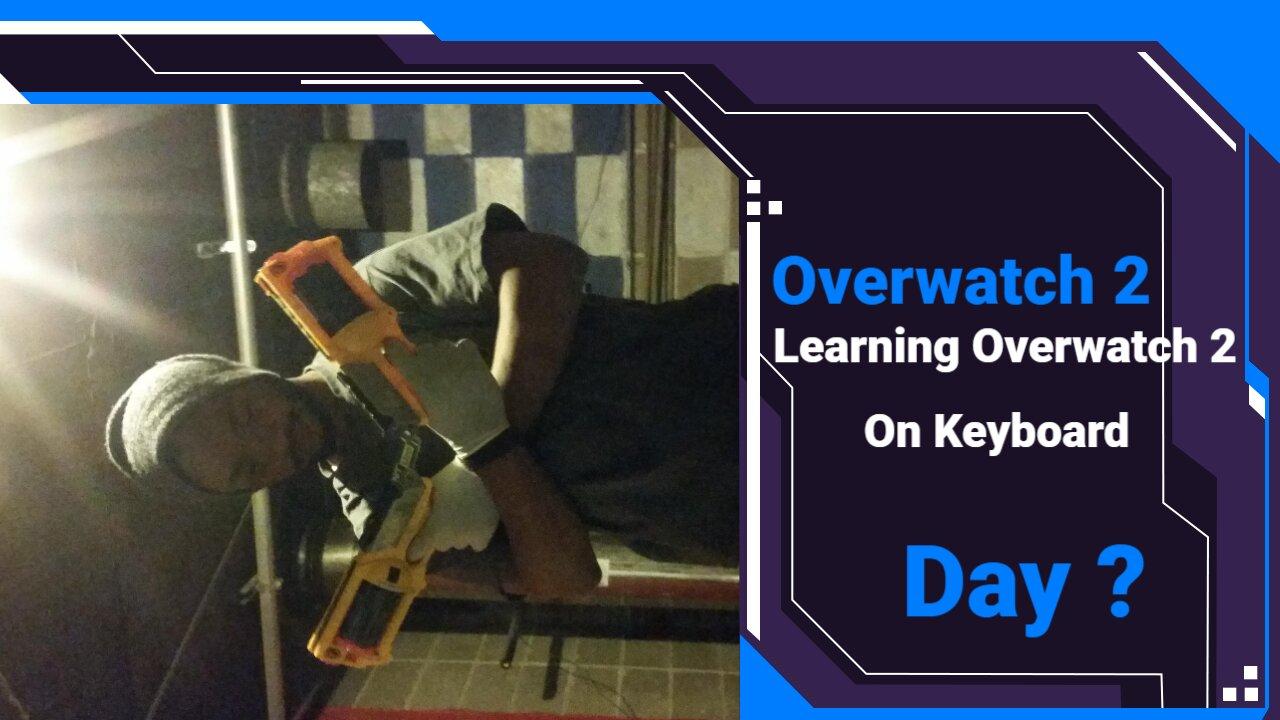 Overwatch 2
Learning Overwatch 2
On Keyboard
Day ?